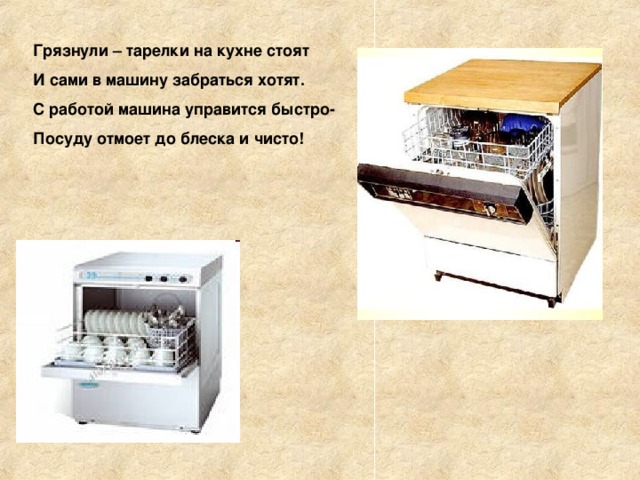 Грязнули – тарелки на кухне стоят
И сами в машину забраться хотят.
С работой машина управится быстро-
Посуду отмоет до блеска и чисто!